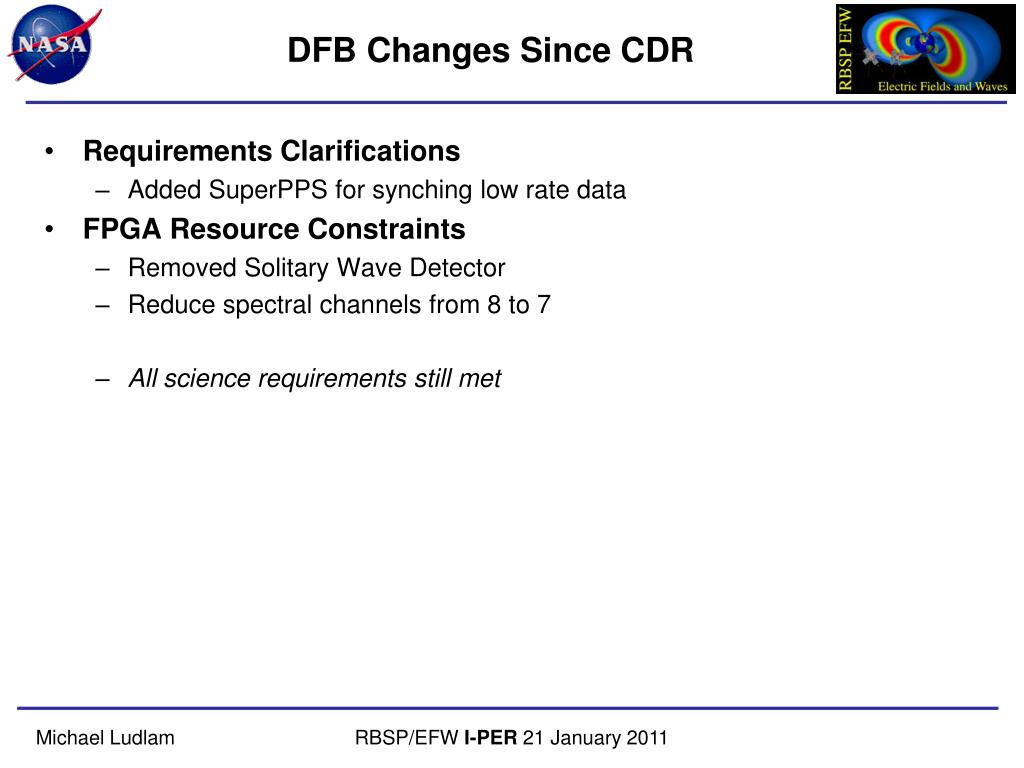 NASA

DFB Changes Since CDR

RBSP EFW
Electric Fields and Waves

• Requirements Clarifications
– Added SuperPPS for synching low rate data
• FPGA Resource Constraints
– Removed Solitary Wave Detector
– Reduce spectral channels from 8 to 7

– All science requirements still met

Michael Ludlam

RBSP/EFW I-PER 21 January 2011